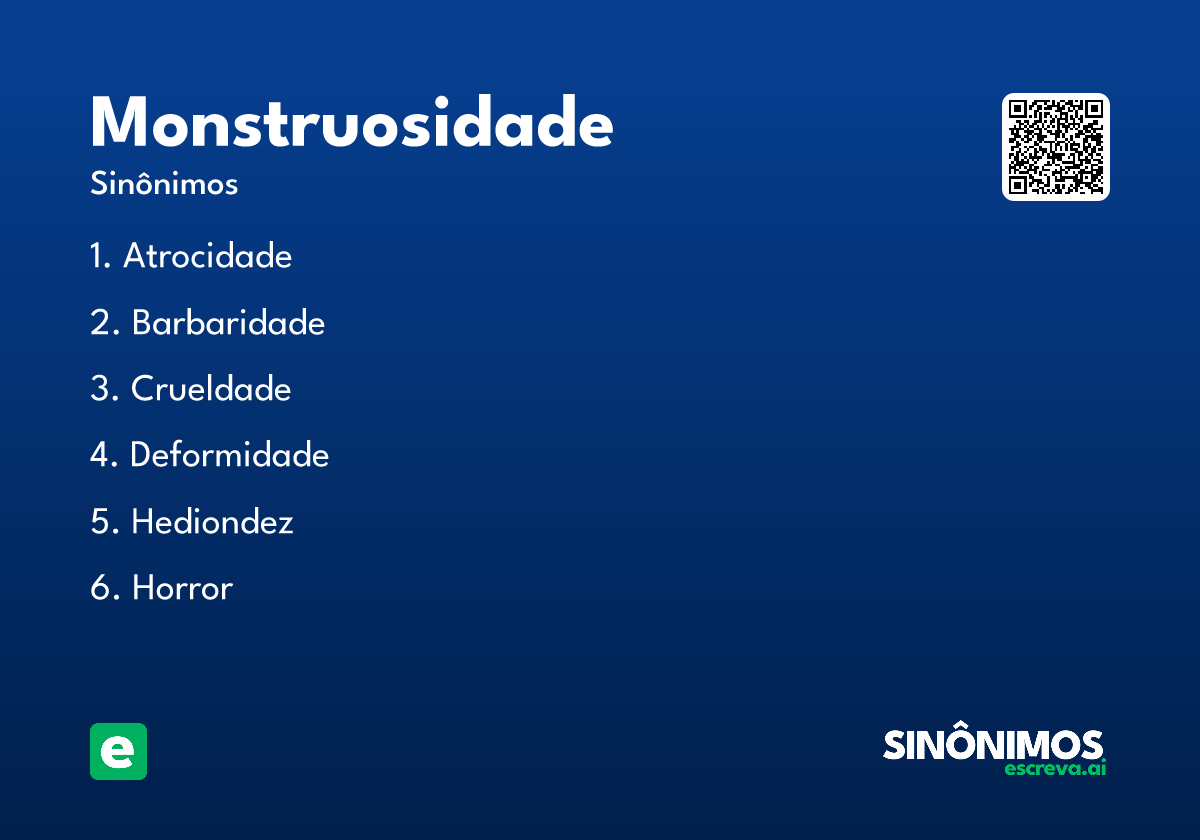 Monstruosidade
Sinônimos

1. Atrocidade
2. Barbaridade
3. Crueldade
4. Deformidade
5. Hediondez
6. Horror

e

SINÔNIMOS
escreva.ai